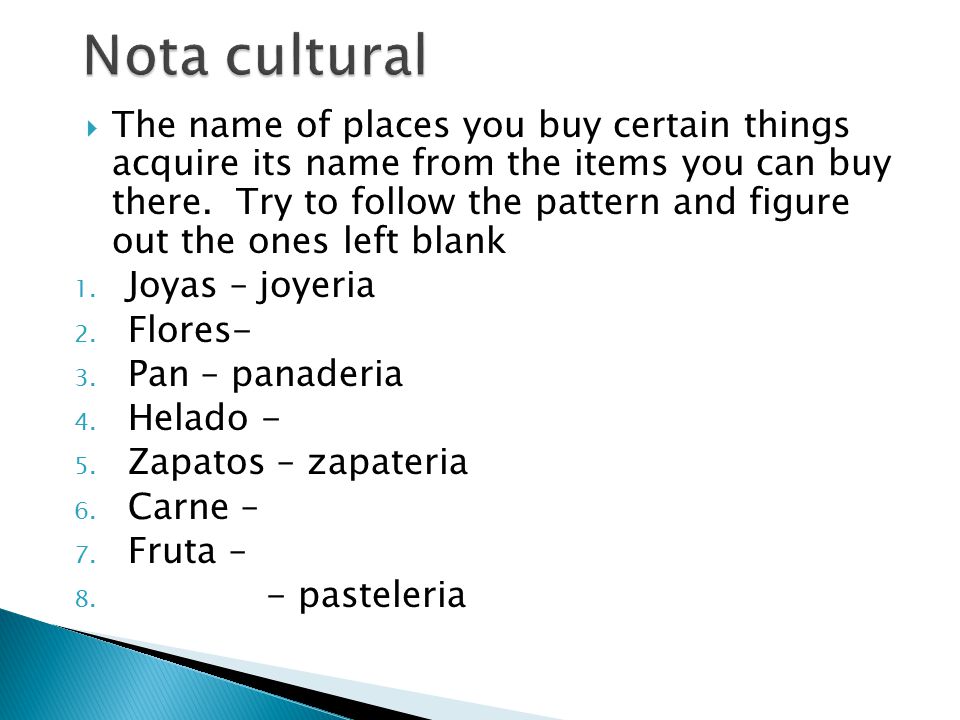 Nota cultural

The name of places you buy certain things acquire its name from the items you can buy there. Try to follow the pattern and figure out the ones left blank

1. Joyas – joyeria
2. Flores-
3. Pan – panaderia
4. Helado -
5. Zapatos – zapateria
6. Carne –
7. Fruta –
8. - pasteleria